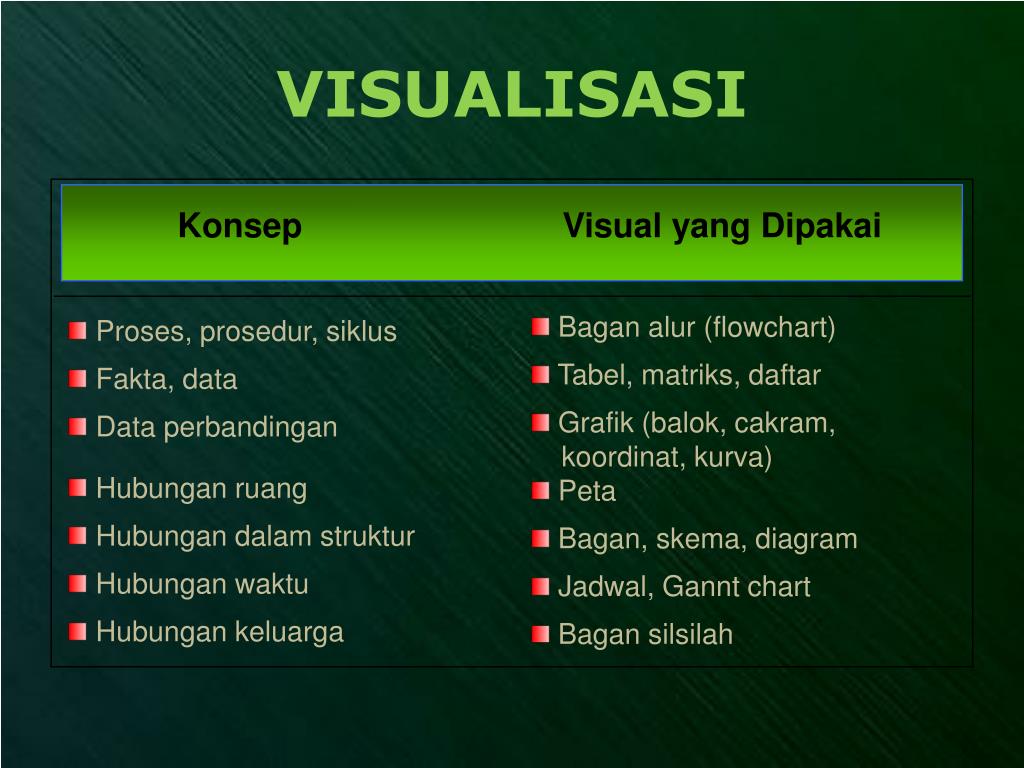 VISUALISASI

| Konsep | Visual yang Dipakai |
|---|---|
| Proses, prosedur, siklus | Bagan alur (flowchart) |
| Fakta, data | Tabel, matriks, daftar |
| Data perbandingan | Grafik (balok, cakram, koordinat, kurva) |
| Hubungan ruang | Peta |
| Hubungan dalam struktur | Bagan, skema, diagram |
| Hubungan waktu | Jadwal, Gannt chart |
| Hubungan keluarga | Bagan silsilah |